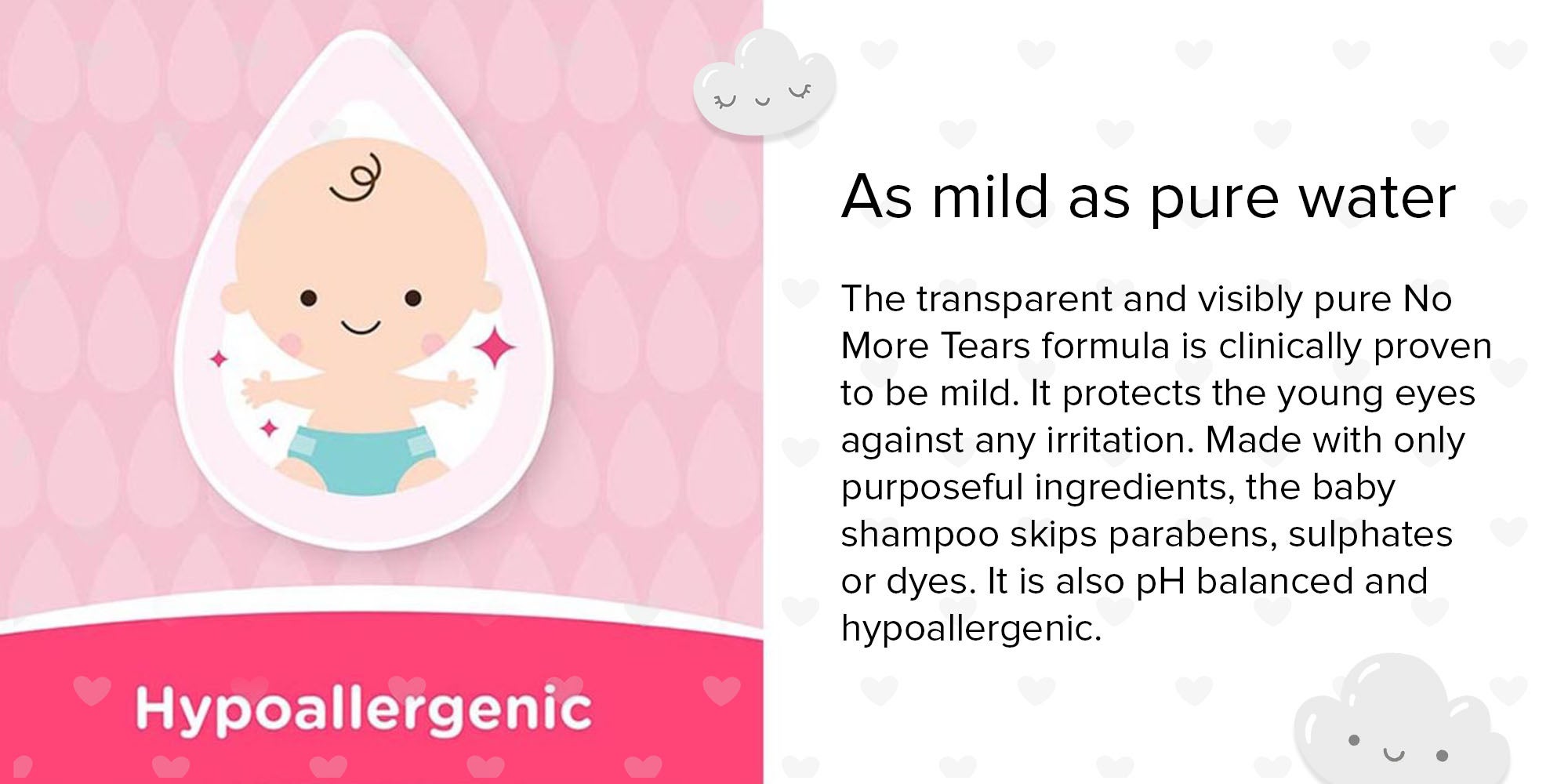 Hypoallergenic

As mild as pure water

The transparent and visibly pure No More Tears formula is clinically proven to be mild. It protects the young eyes against any irritation. Made with only purposeful ingredients, the baby shampoo skips parabens, sulphates or dyes. It is also pH balanced and hypoallergenic.